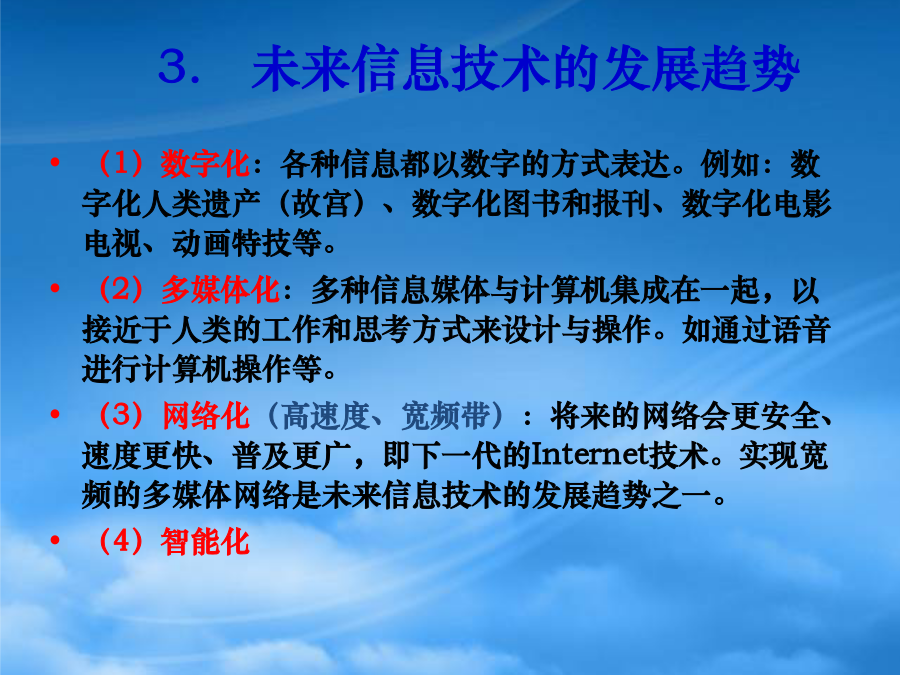 3. 未来信息技术的发展趋势

• （1）数字化：各种信息都以数字的方式表达。例如：数字化人类遗产（故宫）、数字化图书和报刊、数字化电影电视、动画特技等。

• （2）多媒体化：多种信息媒体与计算机集成在一起，以接近于人类的工作和思考方式来设计与操作。如通过语音进行计算机操作等。

• （3）网络化（高速度、宽频带）：将来的网络会更安全、速度更快、普及更广，即下一代的Internet技术。实现宽频的多媒体网络是未来信息技术的发展趋势之一。

• （4）智能化